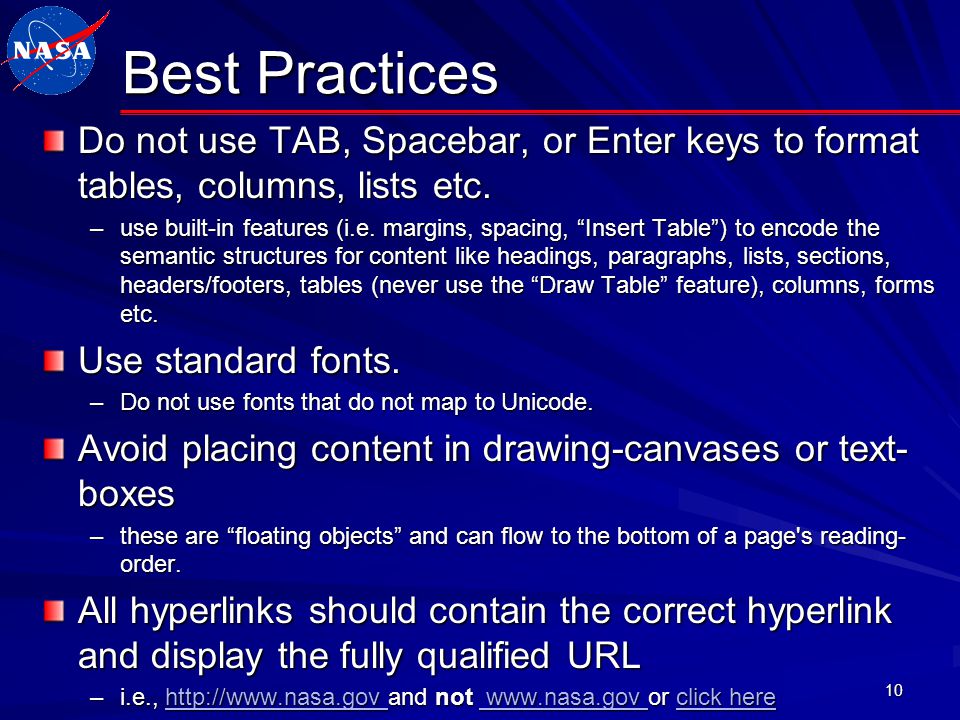 NASA

Best Practices

Do not use TAB, Spacebar, or Enter keys to format tables, columns, lists etc.

– use built-in features (i.e. margins, spacing, “Insert Table”) to encode the semantic structures for content like headings, paragraphs, lists, sections, headers/footers, tables (never use the “Draw Table” feature), columns, forms etc.

Use standard fonts.

– Do not use fonts that do not map to Unicode.

Avoid placing content in drawing-canvases or text-boxes

– these are “floating objects” and can flow to the bottom of a page's reading-order.

All hyperlinks should contain the correct hyperlink and display the fully qualified URL

– i.e., http://www.nasa.gov and not www.nasa.gov or click here

10